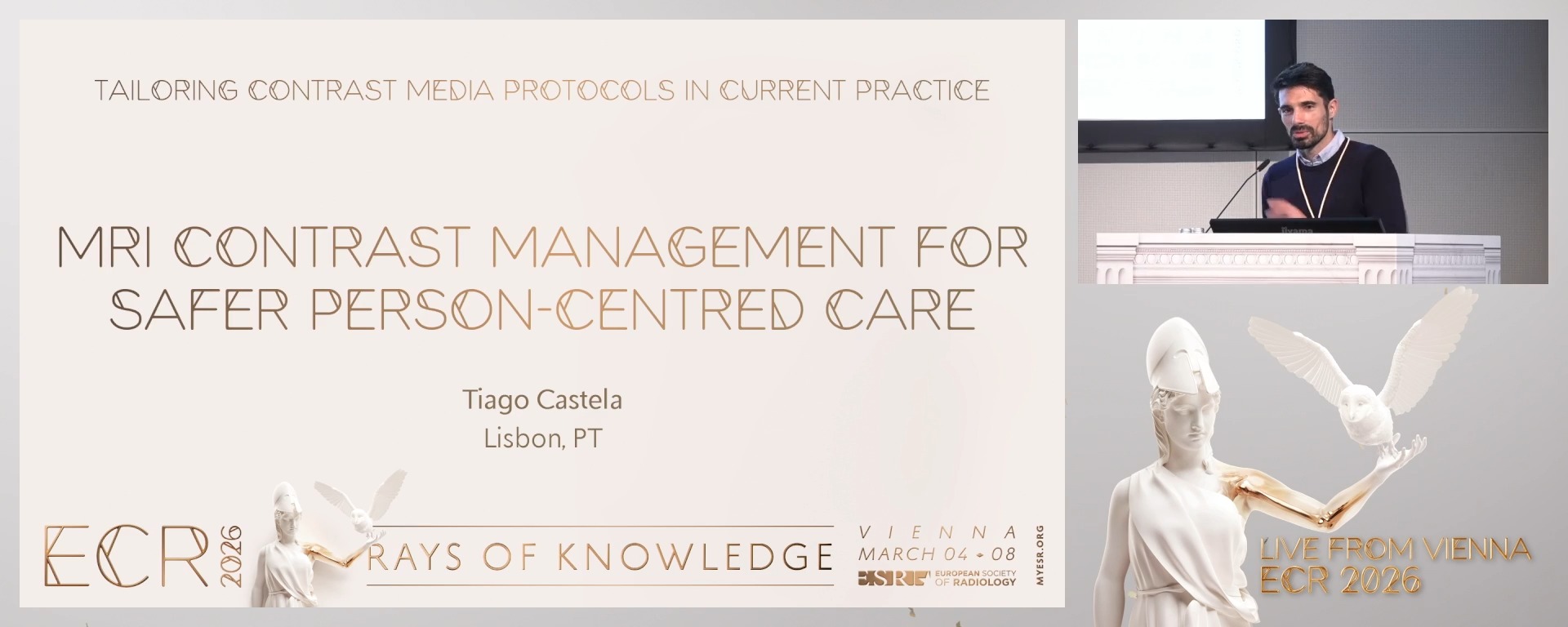 TAILORING CONTRAST MEDIA PROTOCOLS IN CURRENT PRACTICE

MRI CONTRAST MANAGEMENT FOR SAFER PERSON-CENTRED CARE

Tiago Castela
Lisbon, PT

ECR 2026

RAYS OF KNOWLEDGE

VIENNA
MARCH 04 - 08

ESR EUROPEAN SOCIETY OF RADIOLOGY

MYESR.ORG

iiyama

LIVE FROM VIENNA
ECR 2026